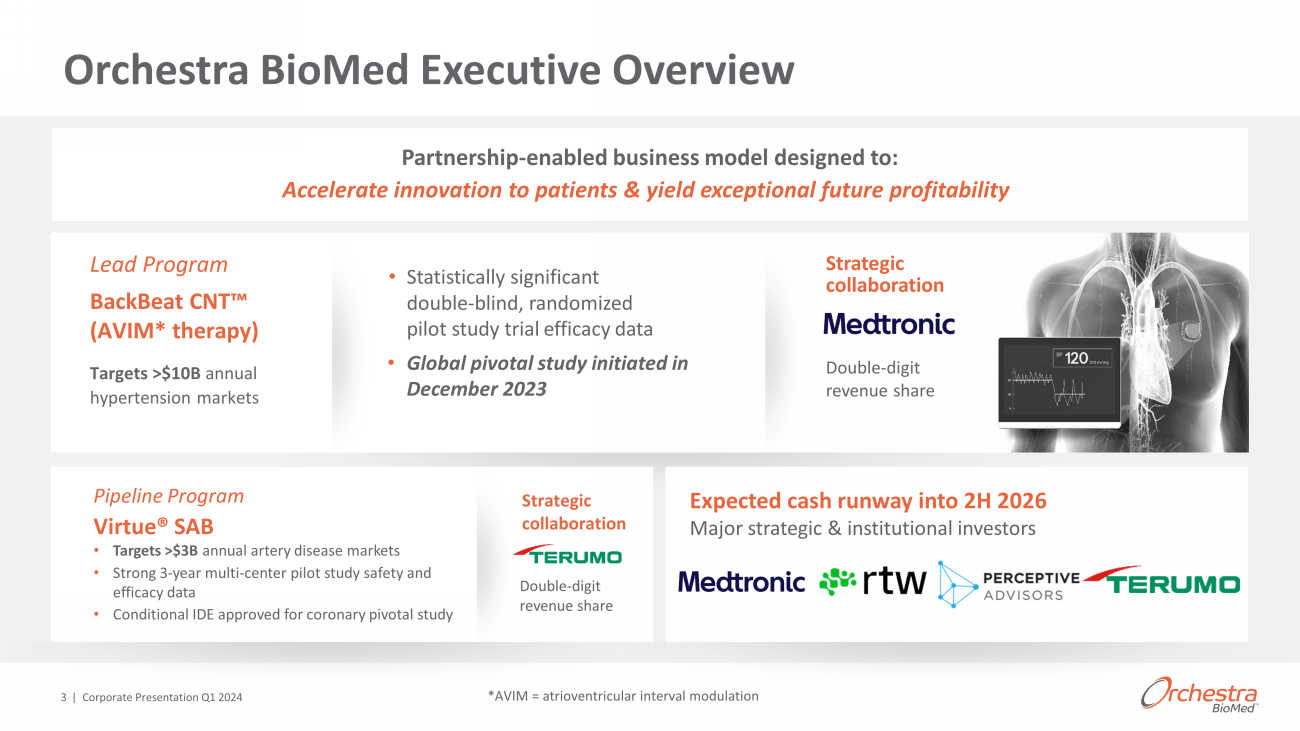 Orchestra BioMed Executive Overview

Partnership-enabled business model designed to:
Accelerate innovation to patients & yield exceptional future profitability

Lead Program
BackBeat CNT™ (AVIM* therapy)
Targets >$10B annual hypertension markets

• Statistically significant double-blind, randomized pilot study trial efficacy data
• Global pivotal study initiated in December 2023

Strategic collaboration
Medtronic
Double-digit revenue share

120

Pipeline Program
Virtue® SAB
• Targets >$3B annual artery disease markets
• Strong 3-year multi-center pilot study safety and efficacy data
• Conditional IDE approved for coronary pivotal study

Strategic collaboration
TERUMO
Double-digit revenue share

Expected cash runway into 2H 2026
Major strategic & institutional investors
Medtronic rtw PERCEPTIVE ADVISORS TERUMO

3 | Corporate Presentation Q1 2024
*AVIM = atrioventricular interval modulation
Orchestra BioMed